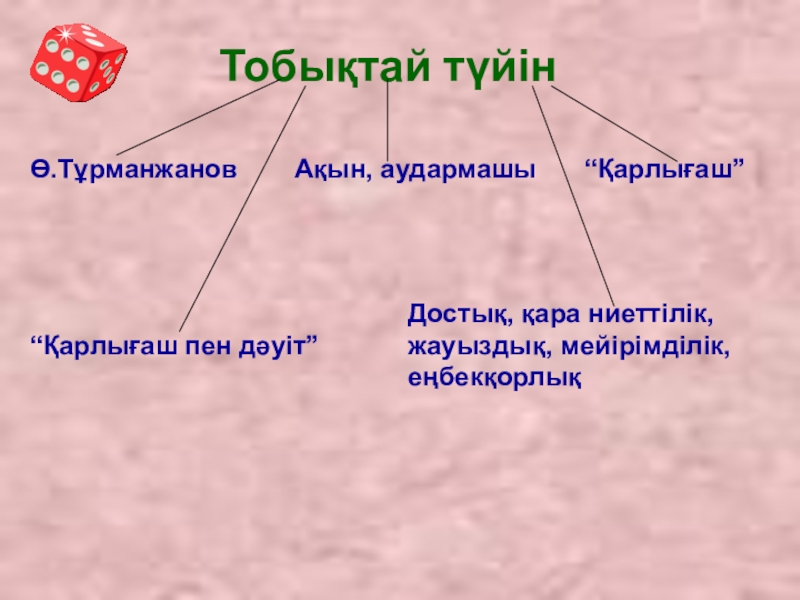 Тобықтай түйін

Ө.Тұрманжанов

Ақын, аудармашы

“Қарлығаш”

“Қарлығаш пен дәуіт”

Достық, қара ниеттілік, жауыздық, мейірімділік, еңбекқорлық